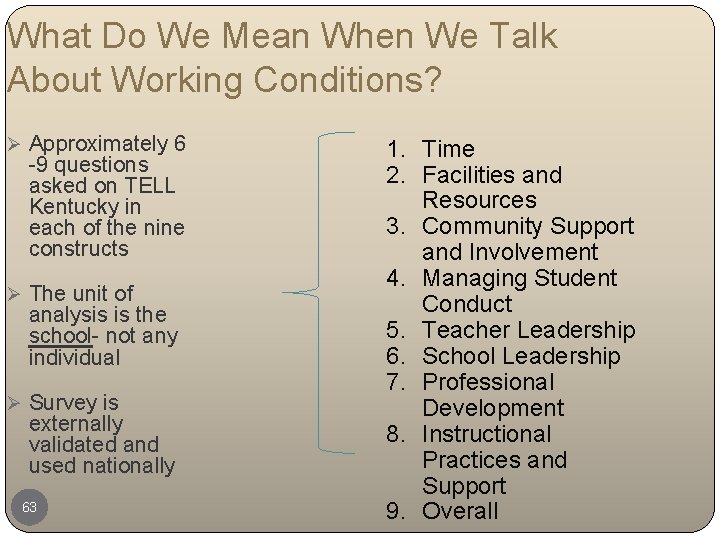 What Do We Mean When We Talk About Working Conditions?

➢ Approximately 6 -9 questions asked on TELL Kentucky in each of the nine constructs

➢ The unit of analysis is the school- not any individual

➢ Survey is externally validated and used nationally

1. Time
2. Facilities and Resources
3. Community Support and Involvement
4. Managing Student Conduct
5. Teacher Leadership
6. School Leadership
7. Professional Development
8. Instructional Practices and Support
9. Overall

63